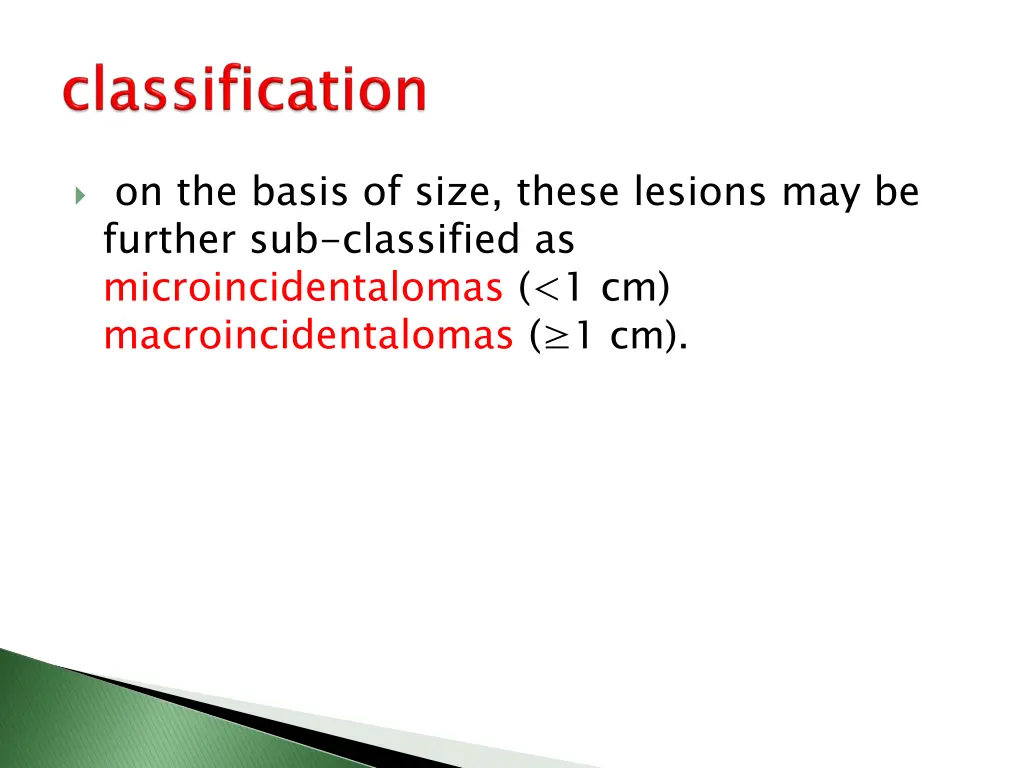 classification

on the basis of size, these lesions may be further sub-classified as microincidentalomas (<1 cm) macroincidentalomas (≥1 cm).